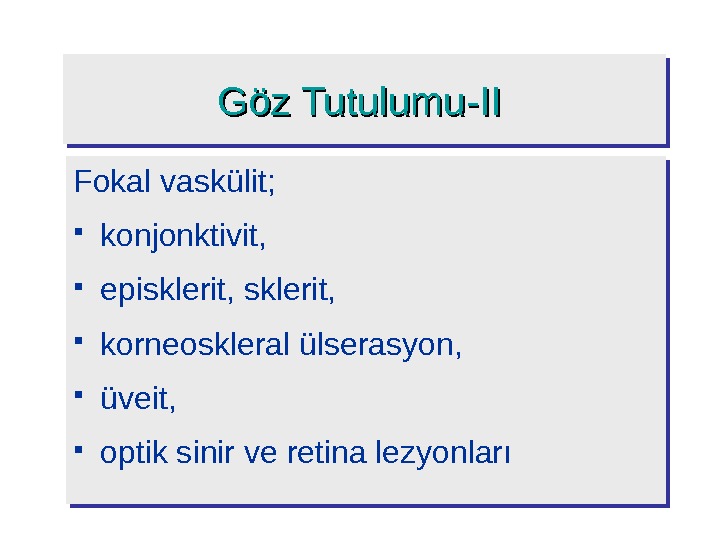 Göz Tutulumu-II

Fokal vaskülit;

- konjonktivit,
- episklerit, sklerit,
- korneoskleral ülserasyon,
- üveit,
- optik sinir ve retina lezyonları